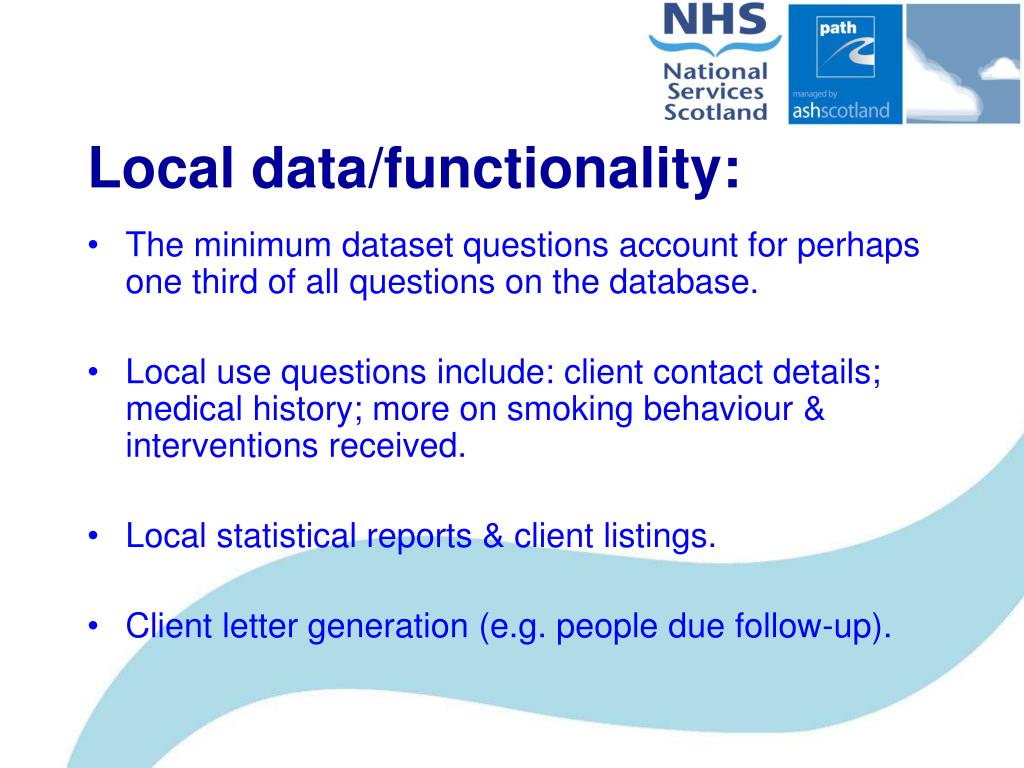 NHS
National Services Scotland

path
managed by
ashscotland

Local data/functionality:

• The minimum dataset questions account for perhaps one third of all questions on the database.

• Local use questions include: client contact details; medical history; more on smoking behaviour & interventions received.

• Local statistical reports & client listings.

• Client letter generation (e.g. people due follow-up).